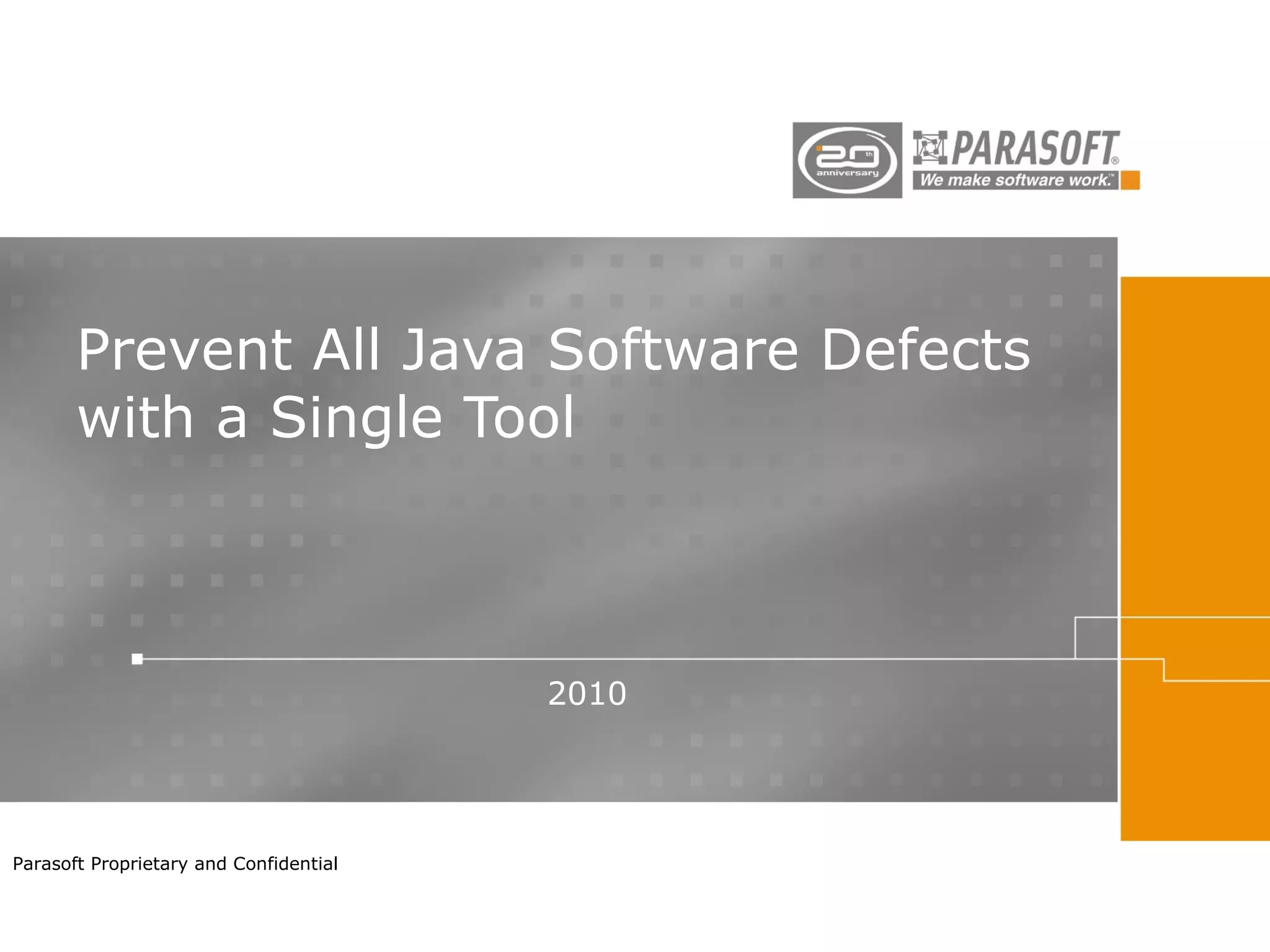 20th anniversary

PARASOFT®
We make software work.™

Prevent All Java Software Defects with a Single Tool

2010

Parasoft Proprietary and Confidential